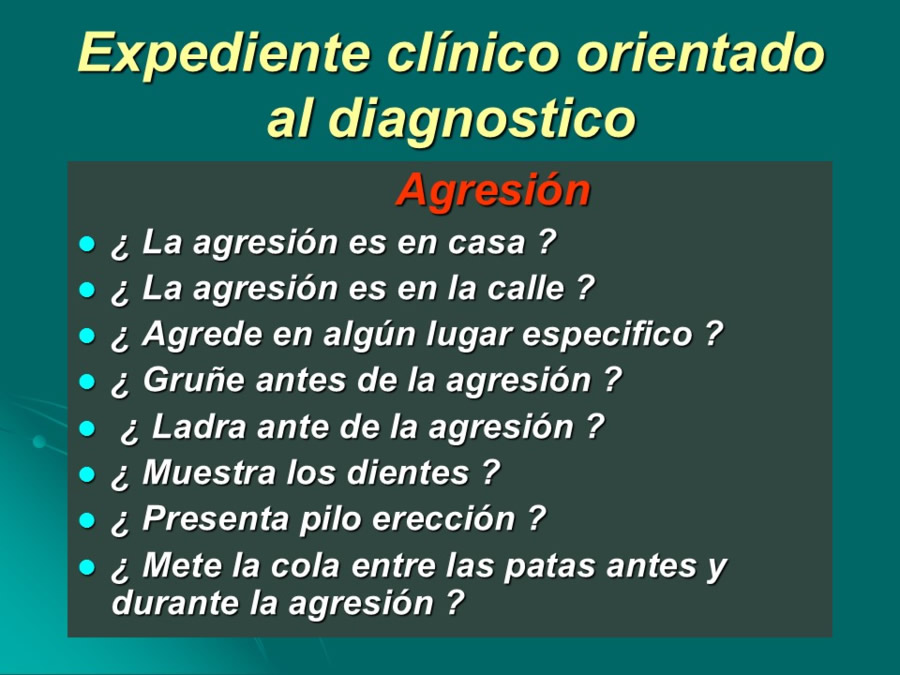 Expediente clínico orientado al diagnostico

Agresión

- ¿ La agresión es en casa ?
- ¿ La agresión es en la calle ?
- ¿ Agrede en algún lugar especifico ?
- ¿ Gruñe antes de la agresión ?
- ¿ Ladra ante de la agresión ?
- ¿ Muestra los dientes ?
- ¿ Presenta pilo erección ?
- ¿ Mete la cola entre las patas antes y durante la agresión ?